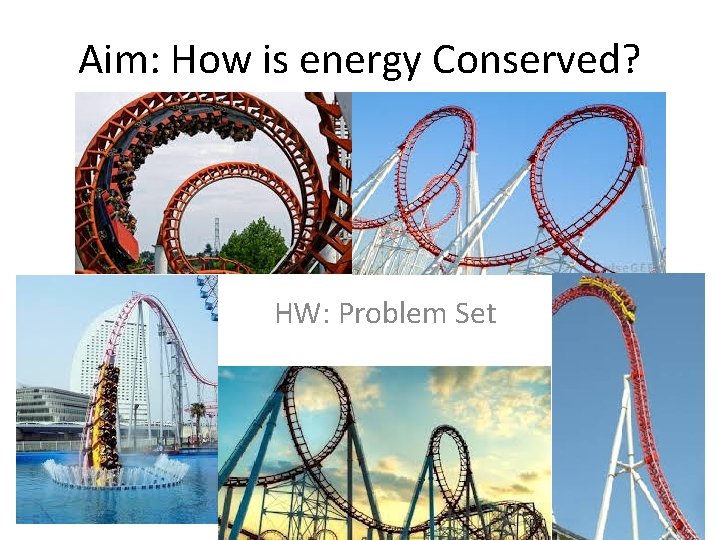 Aim: How is energy Conserved?

HW: Problem Set